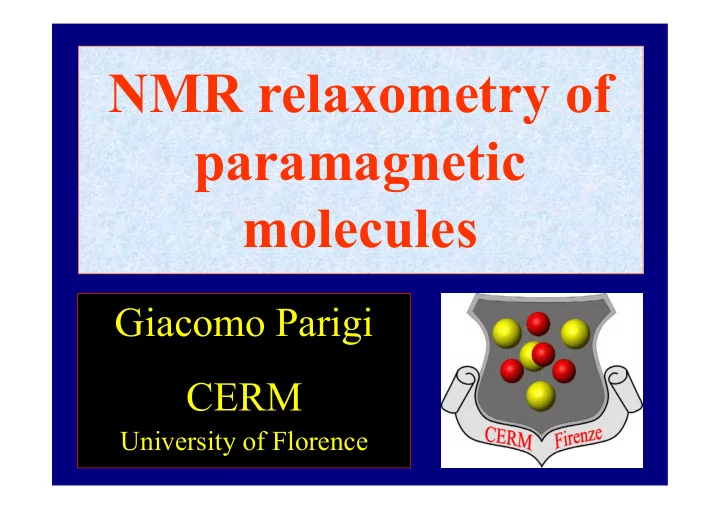 NMR relaxometry of paramagnetic molecules

Giacomo Parigi

CERM

University of Florence

CERM Firenze